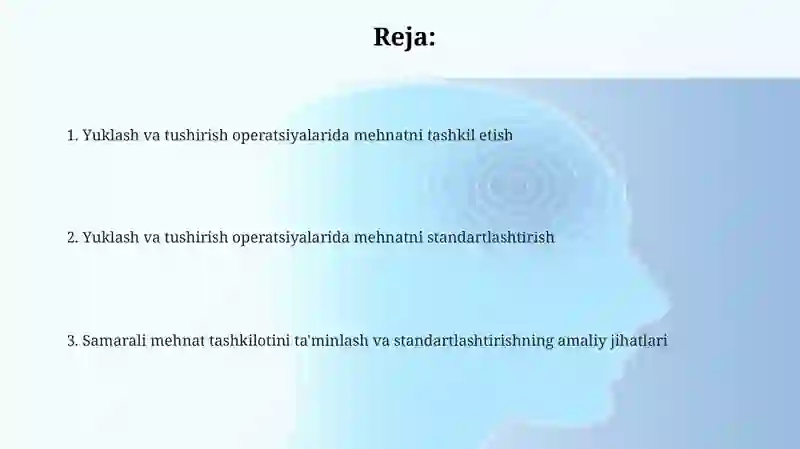 Reja:

1. Yuklash va tushirish operatsiyalarida mehnatni tashkil etish

2. Yuklash va tushirish operatsiyalarida mehnatni standartlashtirish

3. Samarali mehnat tashkilotini ta'minlash va standartlashtirishning amaliy jihatlari